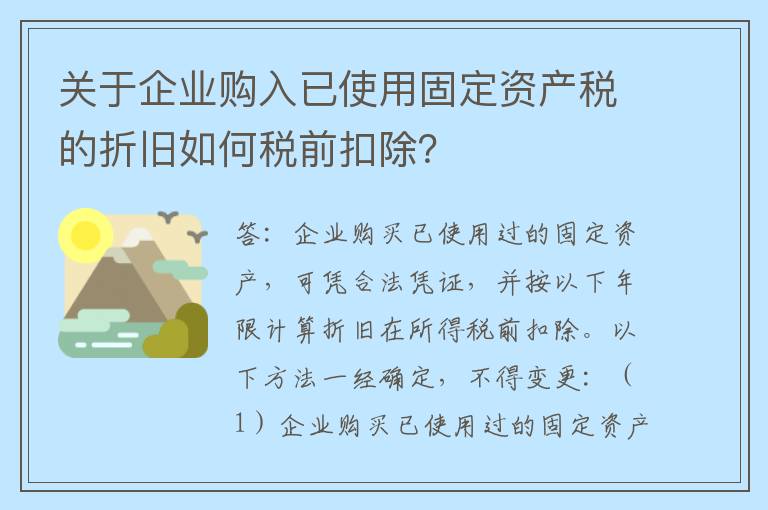 关于企业购入已使用固定资产税的折旧如何税前扣除?

答:企业购买已使用过的固定资产,可凭合法凭证,并按以下年限计算折旧在所得税前扣除。以下方法一经确定,不得变更:(1)企业购买已使用过的固定资产